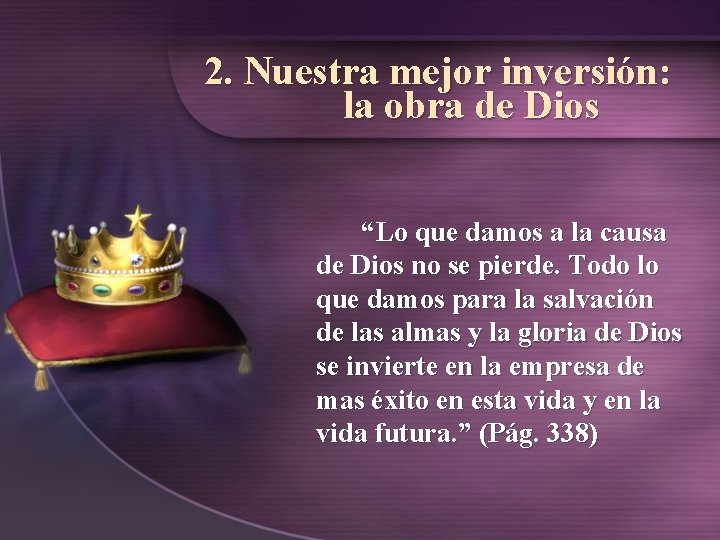 2. Nuestra mejor inversión: la obra de Dios

“Lo que damos a la causa de Dios no se pierde. Todo lo que damos para la salvación de las almas y la gloria de Dios se invierte en la empresa de mas éxito en esta vida y en la vida futura.” (Pág. 338)